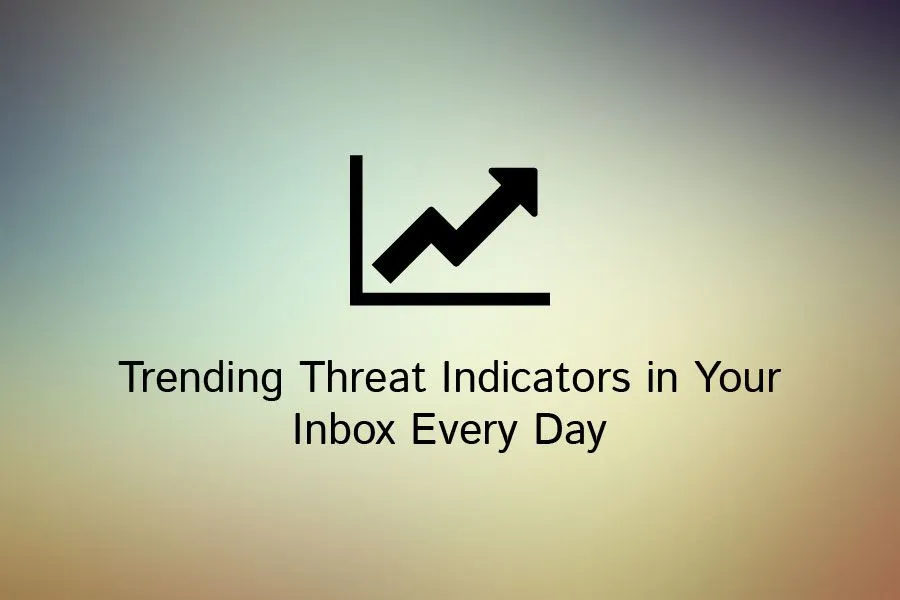 Trending Threat Indicators in Your Inbox Every Day